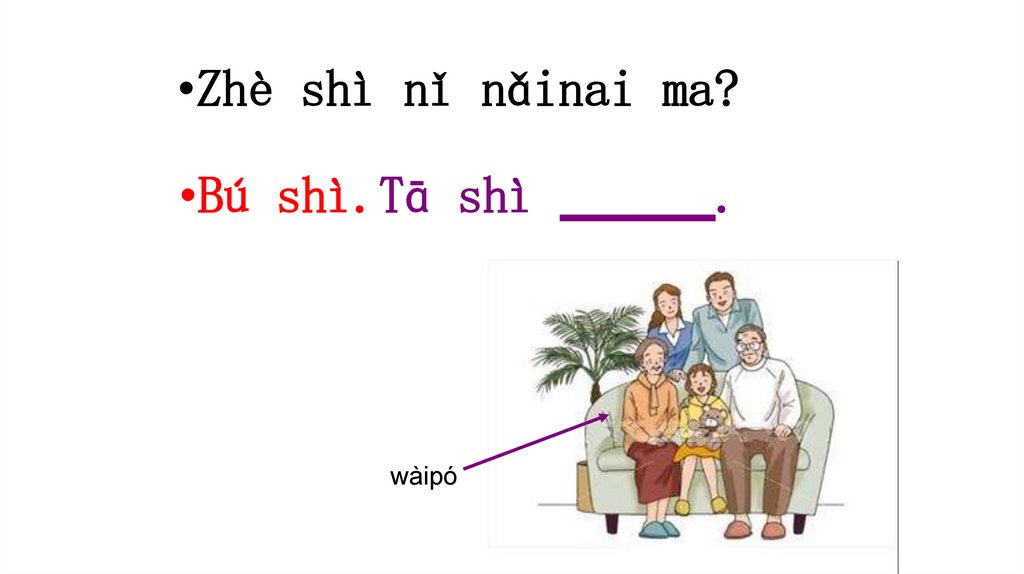 •Zhè shì nǐ nǎinai ma?

•Bú shì. Tā shì ______.

wàipó